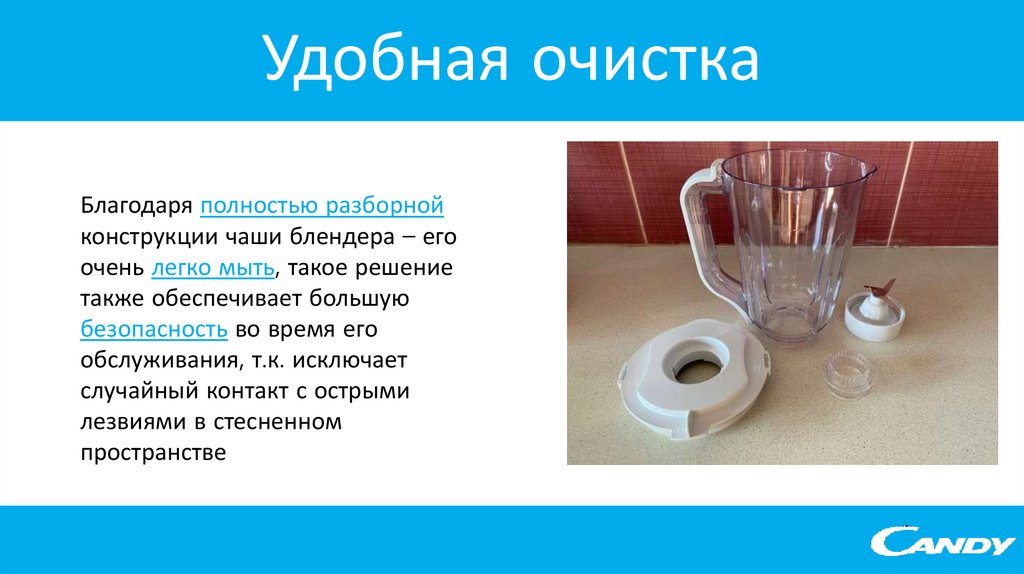 Удобная очистка

Благодаря полностью разборной конструкции чаши блендера – его очень легко мыть, такое решение также обеспечивает большую безопасность во время его обслуживания, т.к. исключает случайный контакт с острыми лезвиями в стесненном пространстве

CANDY